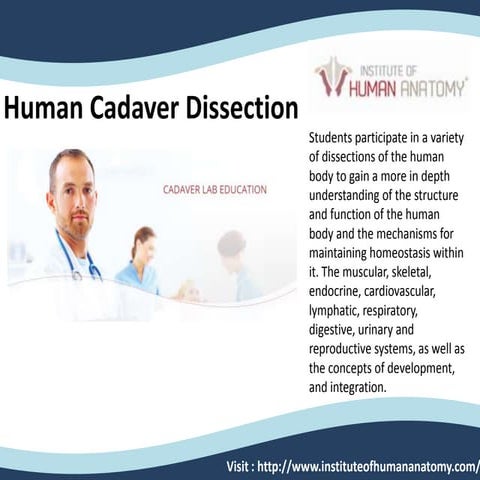 INSTITUTE OF HUMAN ANATOMY

Human Cadaver Dissection

CADAVER LAB EDUCATION

Students participate in a variety of dissections of the human body to gain a more in depth understanding of the structure and function of the human body and the mechanisms for maintaining homeostasis within it. The muscular, skeletal, endocrine, cardiovascular, lymphatic, respiratory, digestive, urinary and reproductive systems, as well as the concepts of development, and integration.

Visit : http://www.instituteofhumananatomy.com/